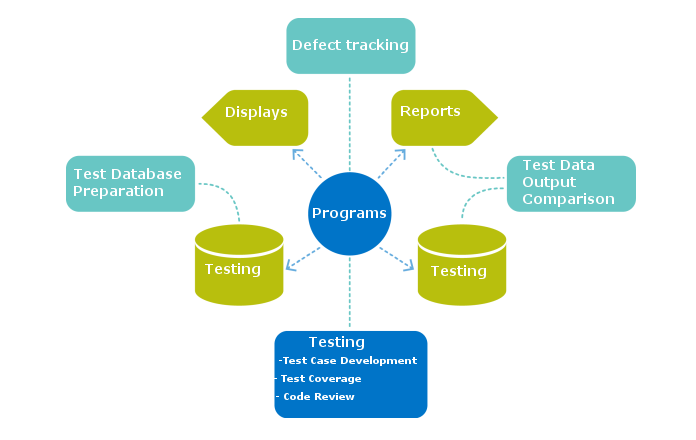 Defect tracking

Displays

Reports

Test Database Preparation

Test Data Output Comparison

Programs

Testing

Testing

Testing
-Test Case Development
- Test Coverage
- Code Review